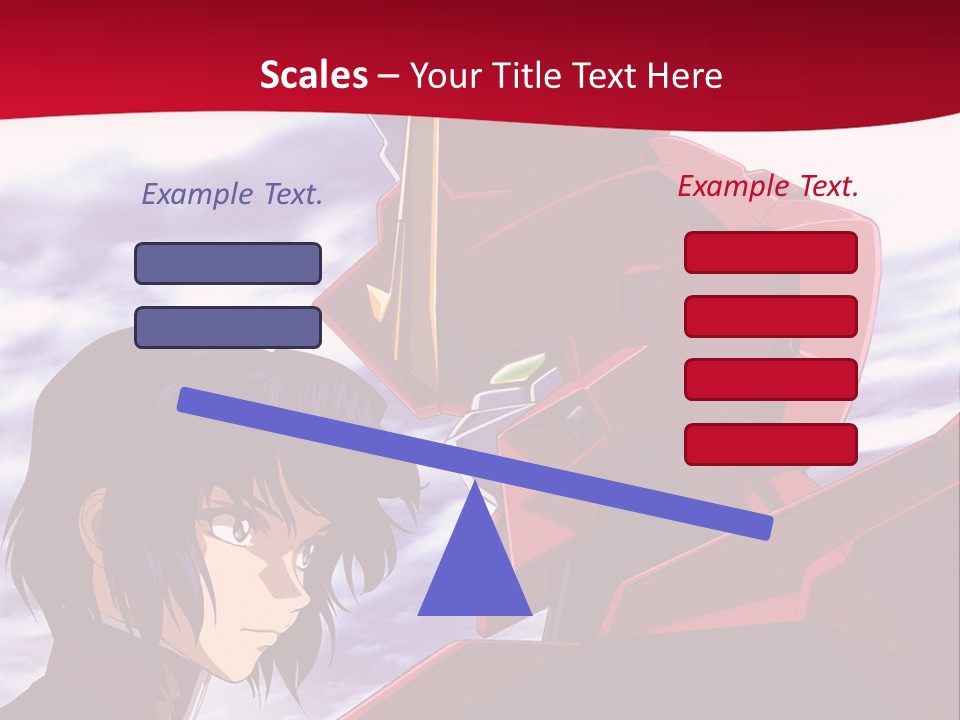 Scales – Your Title Text Here

Example Text.

Example Text.